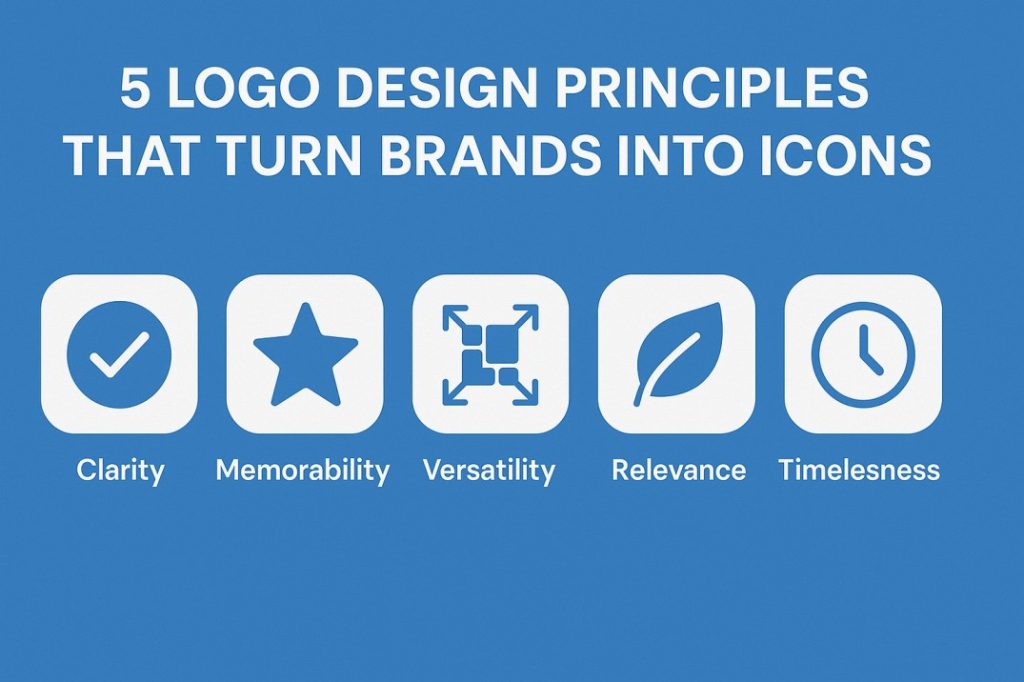 5 LOGO DESIGN PRINCIPLES THAT TURN BRANDS INTO ICONS

Clarity

Memorability

Versatility

Relevance

Timelesness